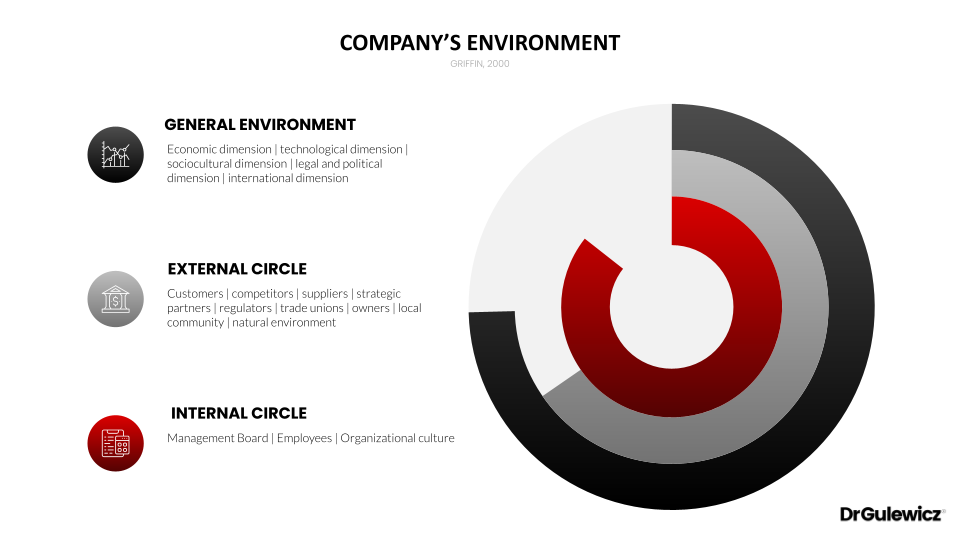 COMPANY'S ENVIRONMENT

GRIFFIN, 2000

GENERAL ENVIRONMENT

Economic dimension | technological dimension | sociocultural dimension | legal and political dimension | international dimension

EXTERNAL CIRCLE

Customers | competitors | suppliers | strategic partners | regulators | trade unions | owners | local community | natural environment

INTERNAL CIRCLE

Management Board | Employees | Organizational culture

DrGulewicz